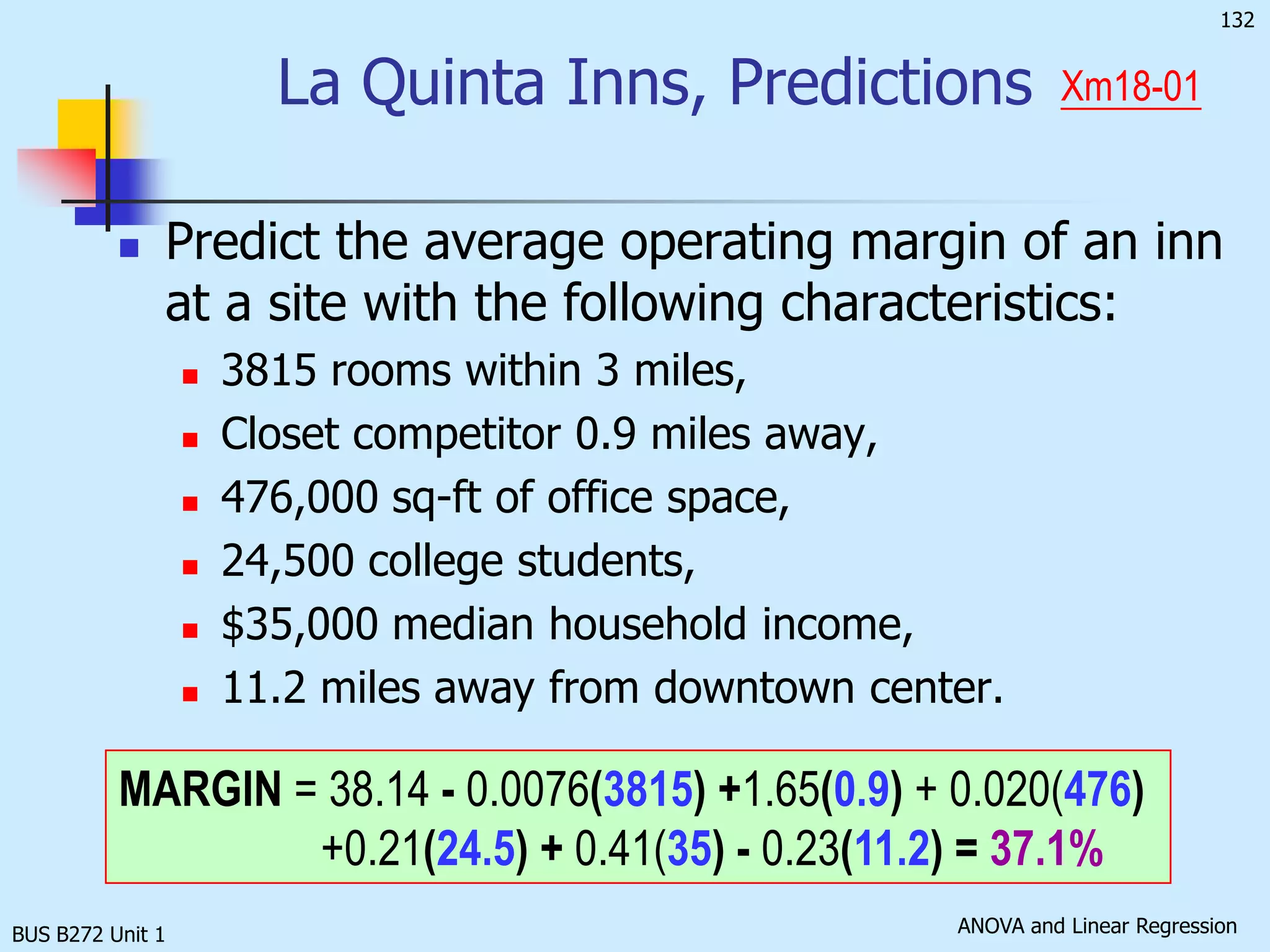 132

La Quinta Inns, Predictions Xm18-01

Predict the average operating margin of an inn at a site with the following characteristics:

3815 rooms within 3 miles,

Closet competitor 0.9 miles away,

476,000 sq-ft of office space,

24,500 college students,

$35,000 median household income,

11.2 miles away from downtown center.

MARGIN = 38.14 - 0.0076(3815) +1.65(0.9) + 0.020(476) +0.21(24.5) + 0.41(35) - 0.23(11.2) = 37.1%

BUS B272 Unit 1

ANOVA and Linear Regression